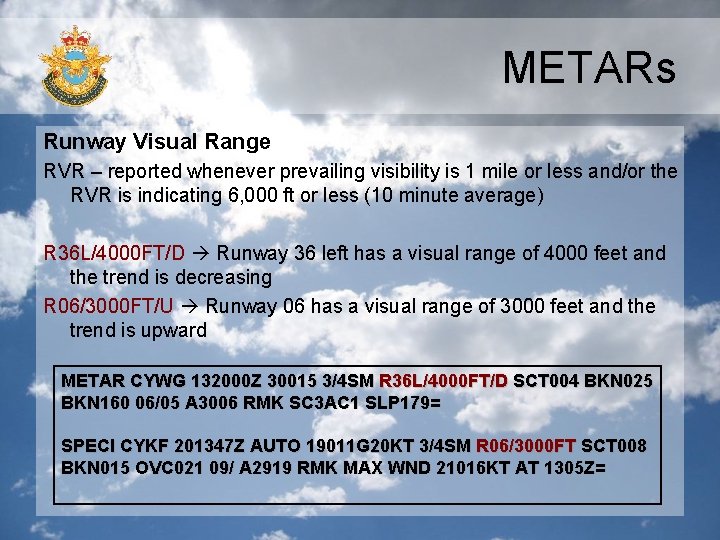 METARs

Runway Visual Range

RVR – reported whenever prevailing visibility is 1 mile or less and/or the RVR is indicating 6,000 ft or less (10 minute average)

R36L/4000FT/D → Runway 36 left has a visual range of 4000 feet and the trend is decreasing

R06/3000FT/U → Runway 06 has a visual range of 3000 feet and the trend is upward

METAR CYWG 132000Z 30015 3/4SM R36L/4000FT/D SCT004 BKN025 BKN160 06/05 A3006 RMK SC3AC1 SLP179=

SPECI CYKF 201347Z AUTO 19011G20KT 3/4SM R06/3000FT SCT008 BKN015 OVC021 09/ A2919 RMK MAX WND 21016KT AT 1305Z=